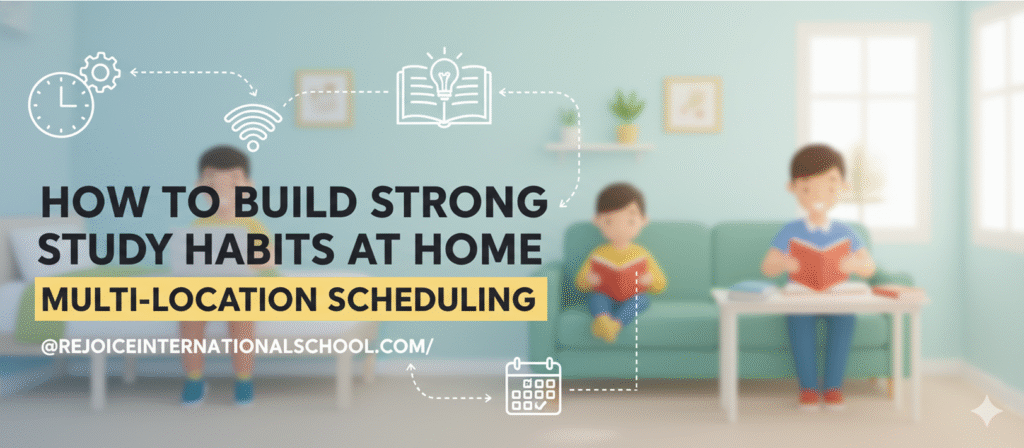 HOW TO BUILD STRONG STUDY HABITS AT HOME

MULTI-LOCATION SCHEDULING

@REJOICEINTERNATIONALSCHOOL.COM/